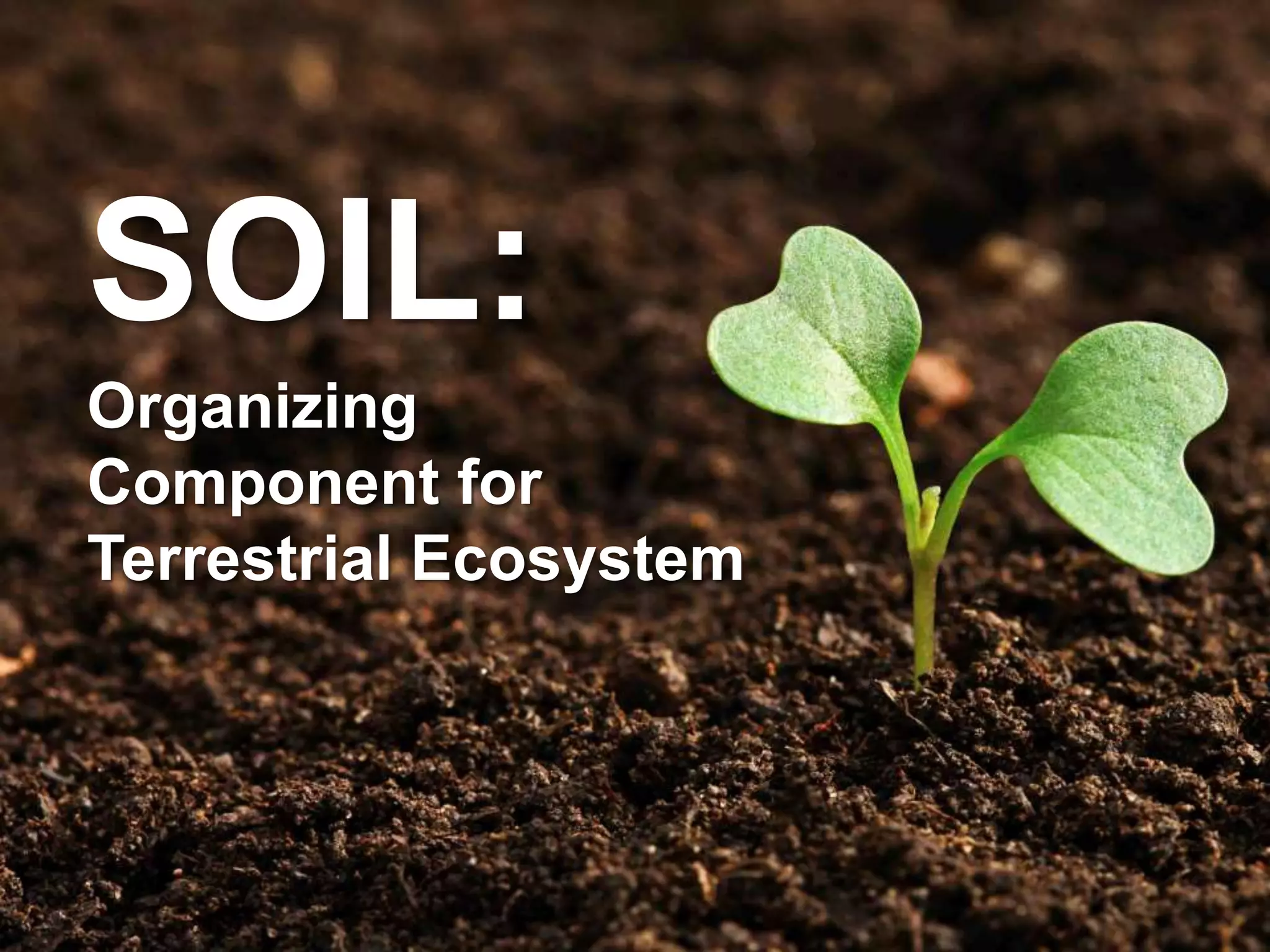 SOIL:

Organizing Component for Terrestrial Ecosystem